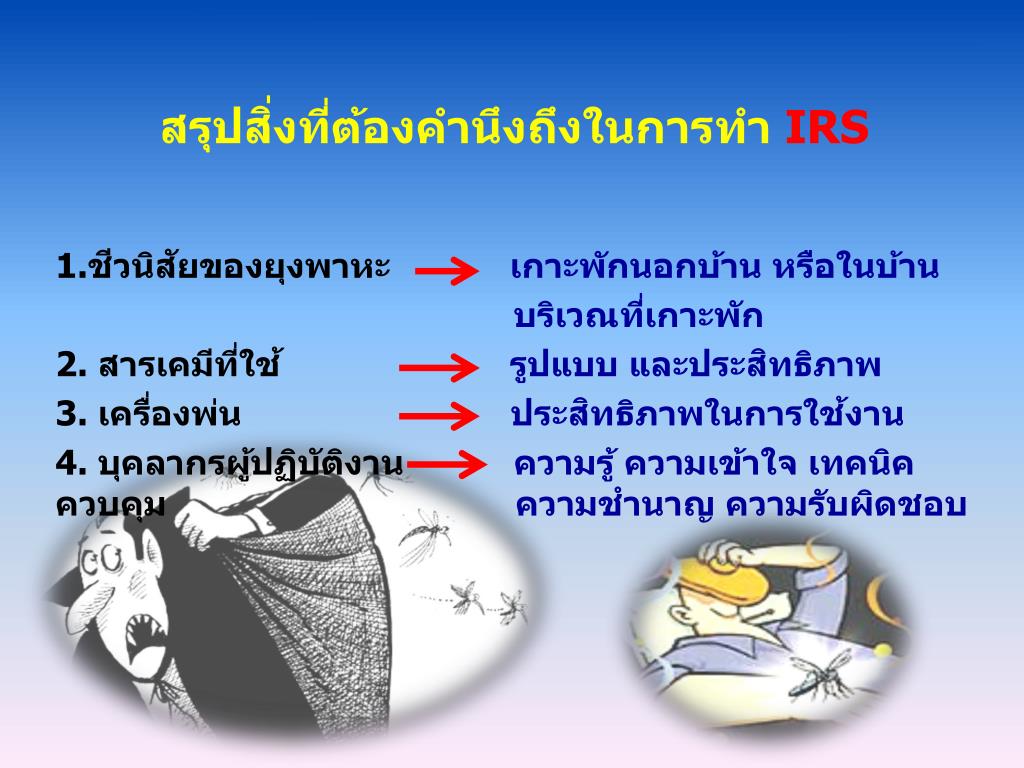 สรุปสิ่งที่ต้องคำนึงถึงในการทำ IRS

1.ชีวนิสัยของยุงพาหะ → เกาะพักนอกบ้าน หรือในบ้าน บริเวณที่เกาะพัก

2. สารเคมีที่ใช้ → รูปแบบ และประสิทธิภาพ

3. เครื่องพ่น → ประสิทธิภาพในการใช้งาน

4. บุคลากรผู้ปฏิบัติงานควบคุม → ความรู้ ความเข้าใจ เทคนิค ความชำนาญ ความรับผิดชอบ